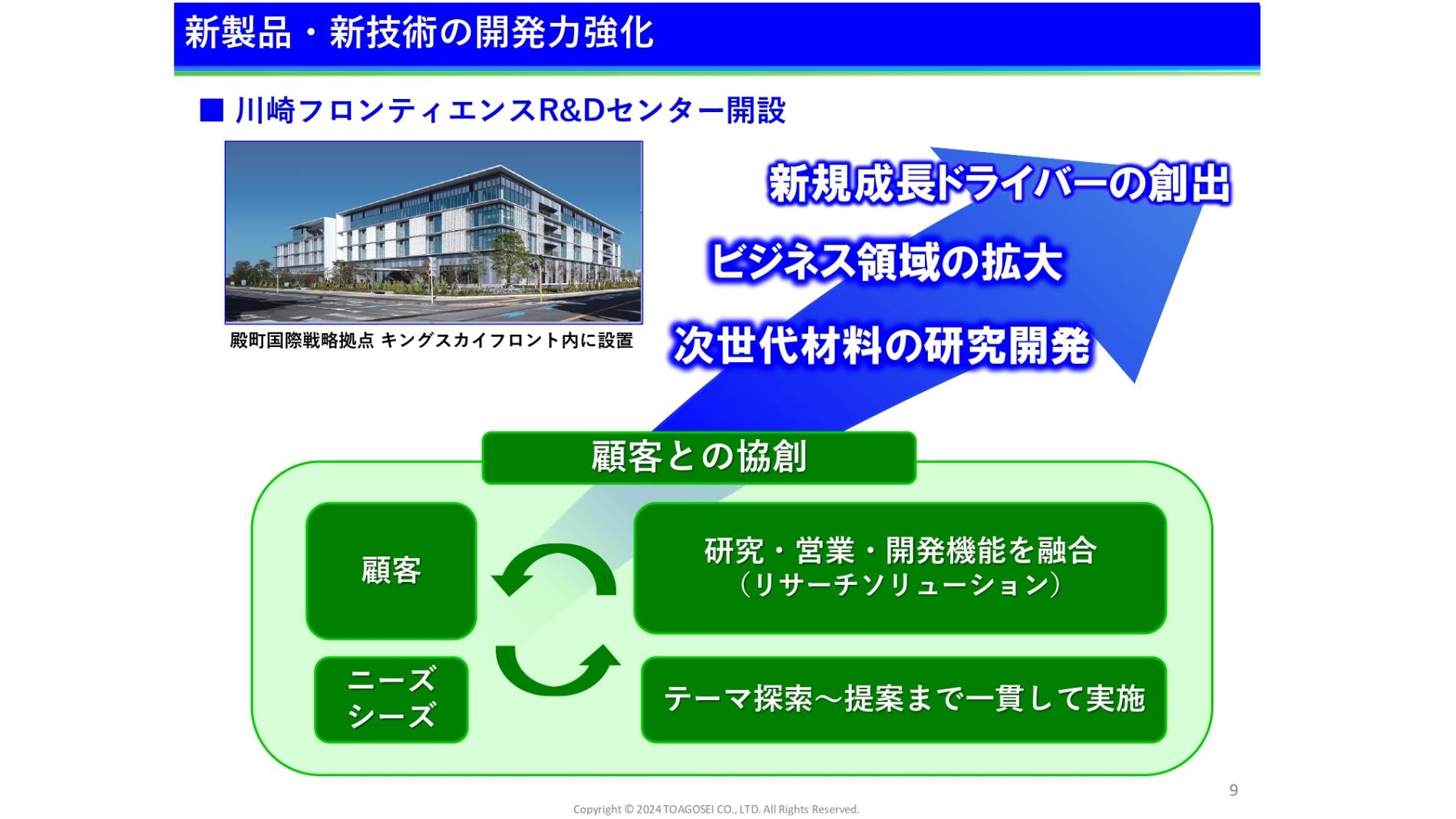 新製品・新技術の開発力強化

■ 川崎フロンティエンスR&Dセンター開設

殿町国際戦略拠点 キングスカイフロント内に設置

新規成長ドライバーの創出

ビジネス領域の拡大

次世代材料の研究開発

顧客との協創

顧客

ニーズ
シーズ

研究・営業・開発機能を融合
（リサーチソリューション）

テーマ探索～提案まで一貫して実施

9

Copyright © 2024 TOAGOSEI CO., LTD. All Rights Reserved.